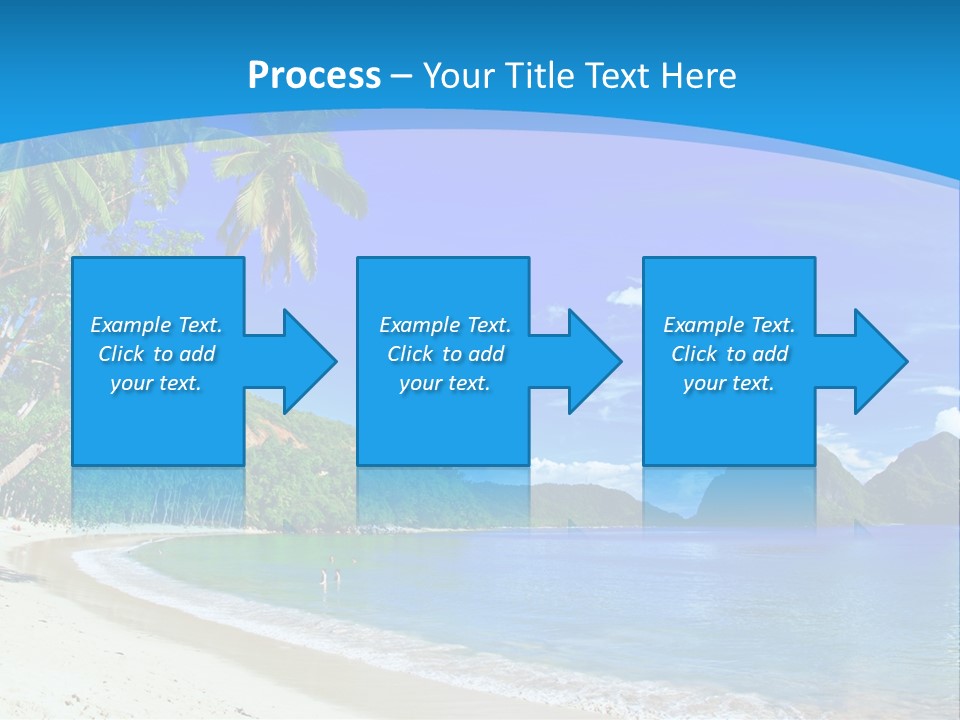 Process – Your Title Text Here

Example Text. Click to add your text.

Example Text. Click to add your text.

Example Text. Click to add your text.